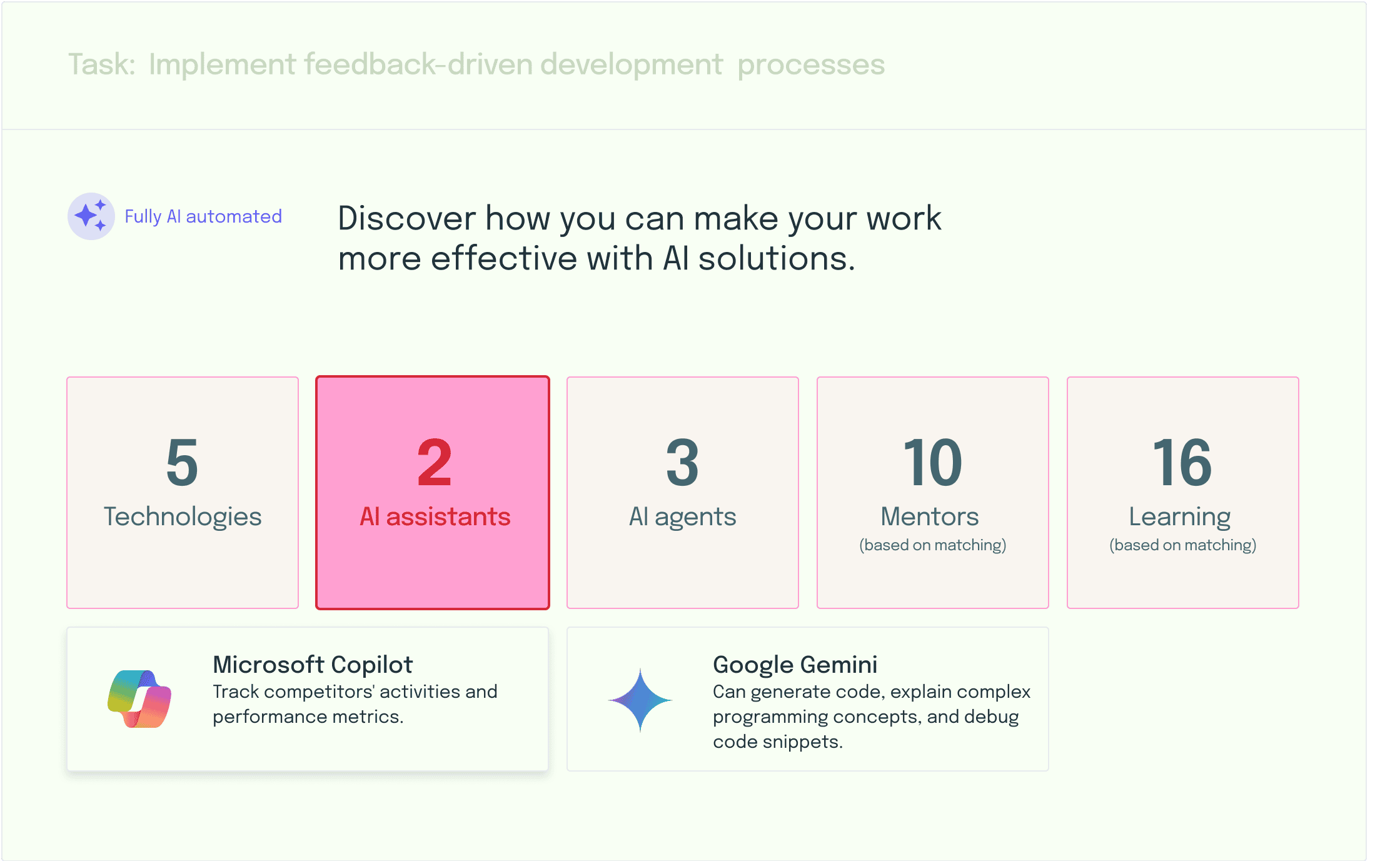 Task: Implement feedback-driven development processes

Fully AI automated

Discover how you can make your work more effective with AI solutions.

5
Technologies

2
AI assistants

3
AI agents

10
Mentors
(based on matching)

16
Learning
(based on matching)

Microsoft Copilot
Track competitors' activities and performance metrics.

Google Gemini
Can generate code, explain complex programming concepts, and debug code snippets.